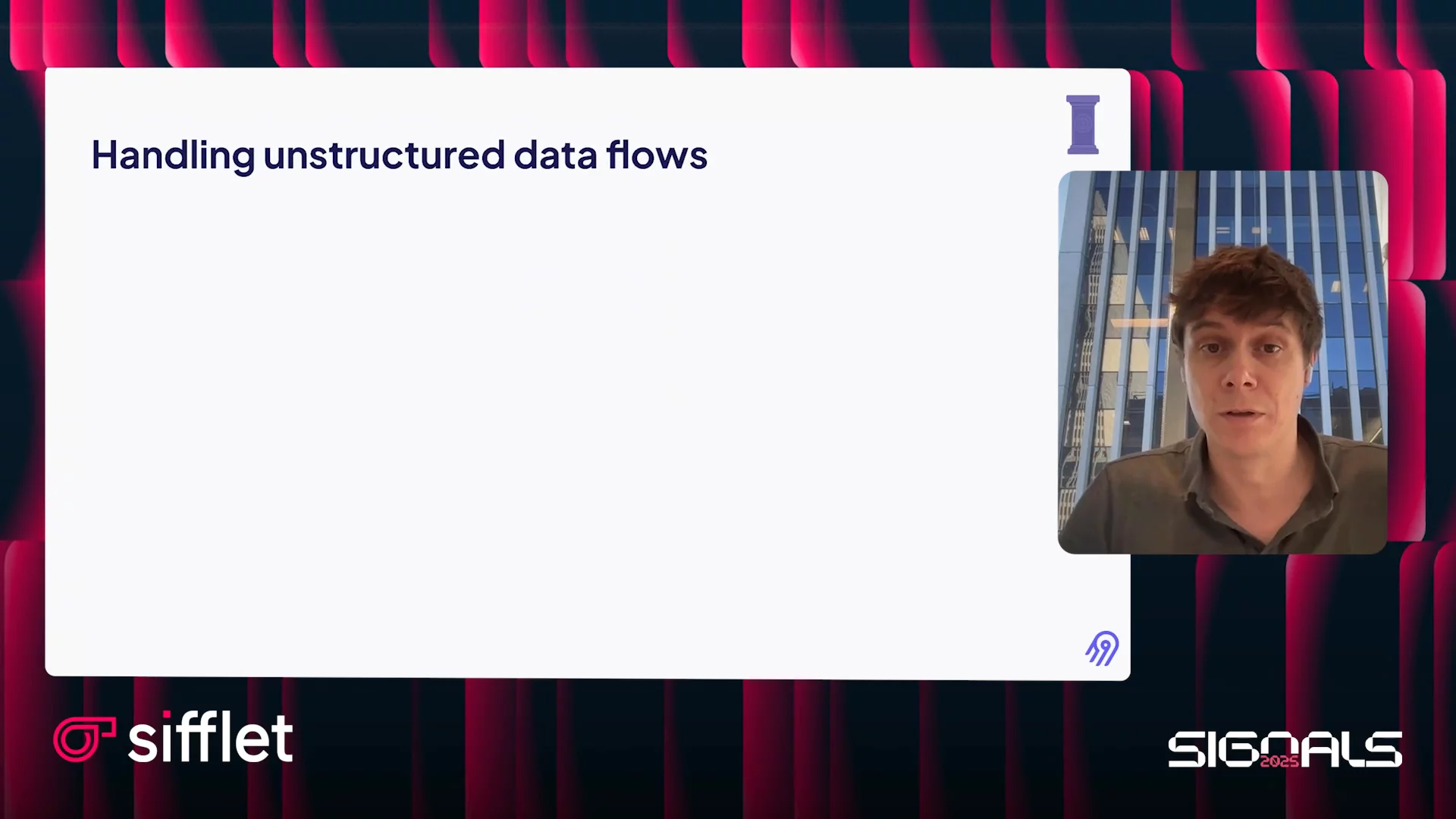 Handling unstructured data flows

sifflet

SIGNALS 2025